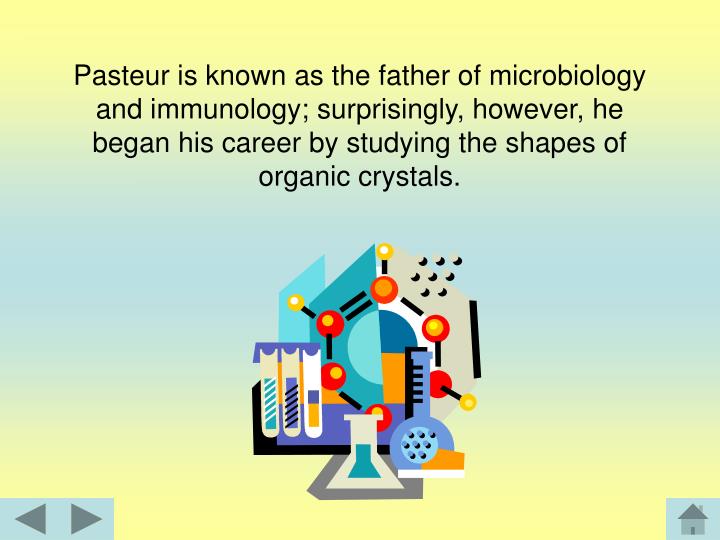 Pasteur is known as the father of microbiology and immunology; surprisingly, however, he began his career by studying the shapes of organic crystals.